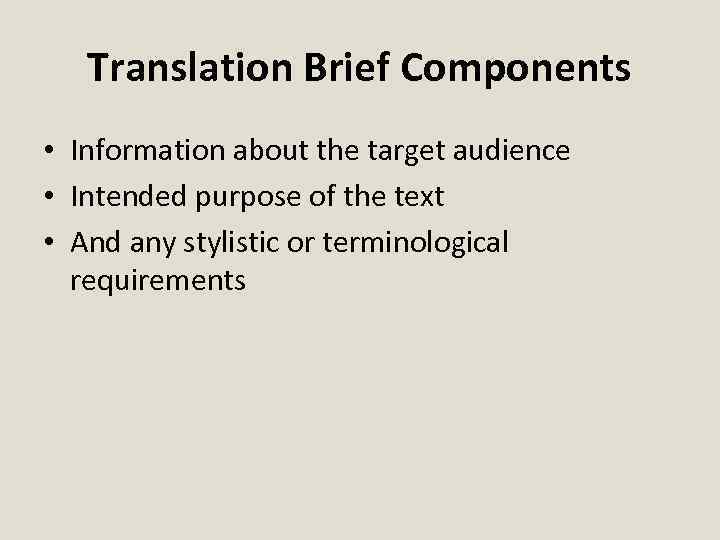 Translation Brief Components

• Information about the target audience
• Intended purpose of the text
• And any stylistic or terminological requirements